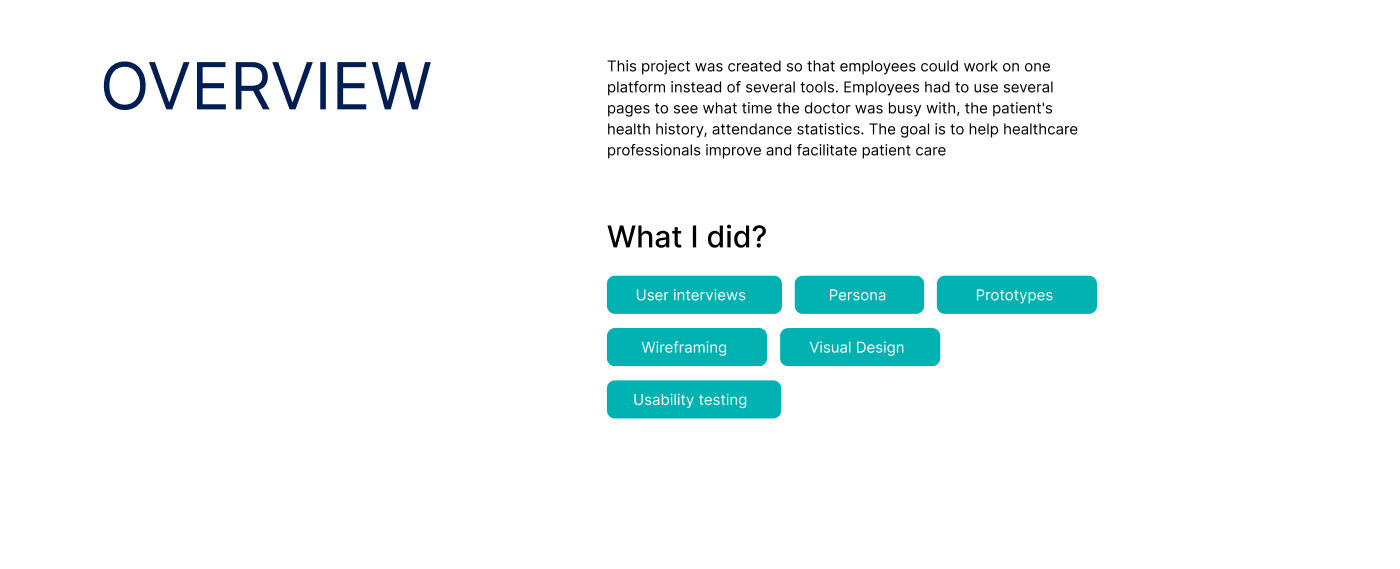 OVERVIEW

This project was created so that employees could work on one platform instead of several tools. Employees had to use several pages to see what time the doctor was busy with, the patient's health history, attendance statistics. The goal is to help healthcare professionals improve and facilitate patient care

What I did?

User interviews

Persona

Prototypes

Wireframing

Visual Design

Usability testing